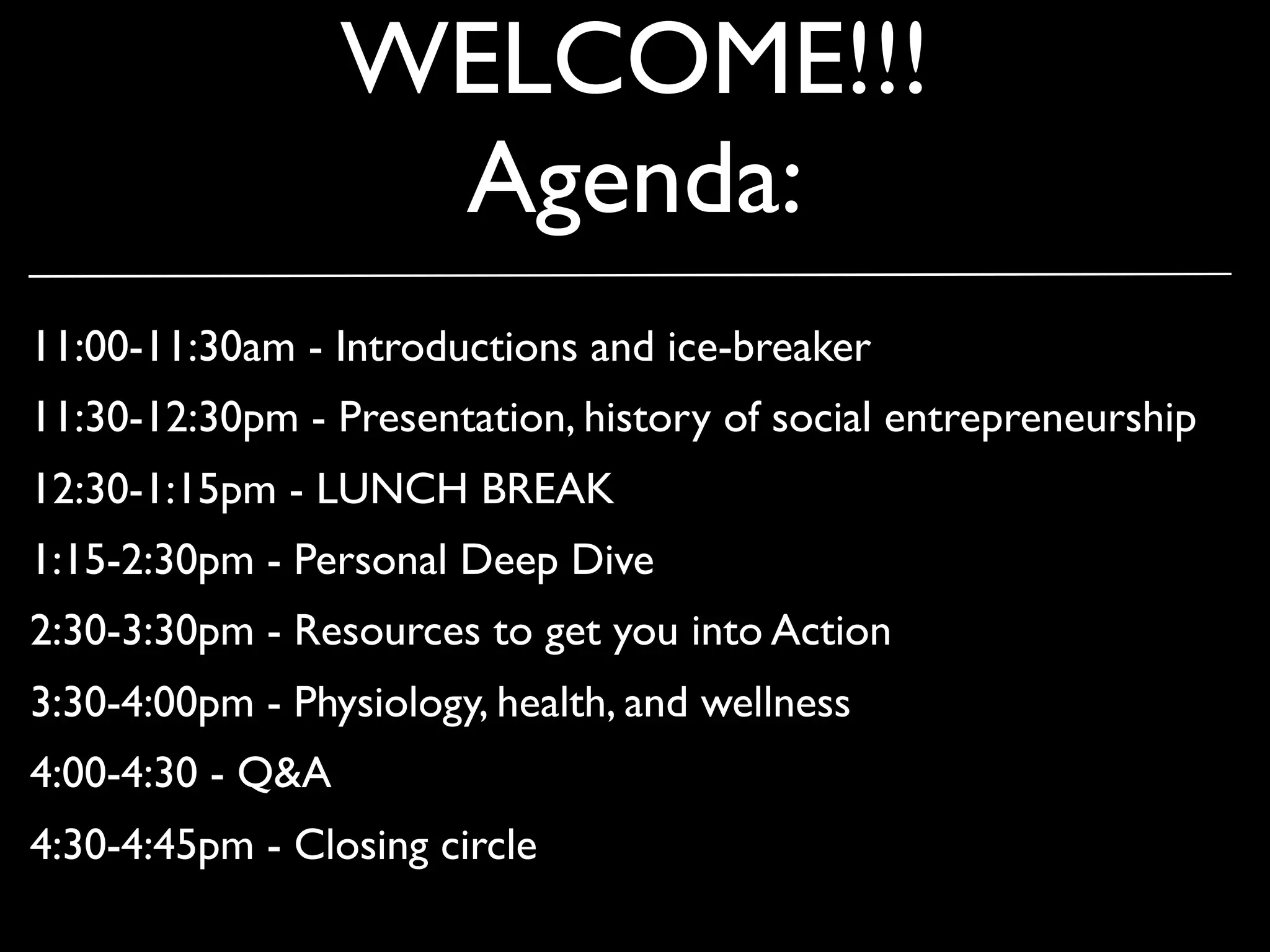 WELCOME!!!
Agenda:

11:00-11:30am - Introductions and ice-breaker

11:30-12:30pm - Presentation, history of social entrepreneurship

12:30-1:15pm - LUNCH BREAK

1:15-2:30pm - Personal Deep Dive

2:30-3:30pm - Resources to get you into Action

3:30-4:00pm - Physiology, health, and wellness

4:00-4:30 - Q&A

4:30-4:45pm - Closing circle